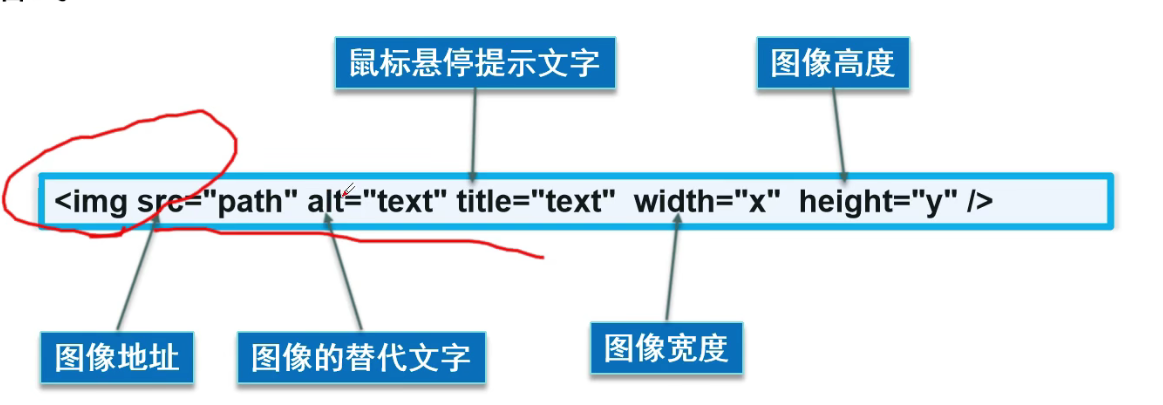 鼠标悬停提示文字

图像高度

<img src="path" alt="text" title="text" width="x" height="y" />

图像地址

图像的替代文字

图像宽度